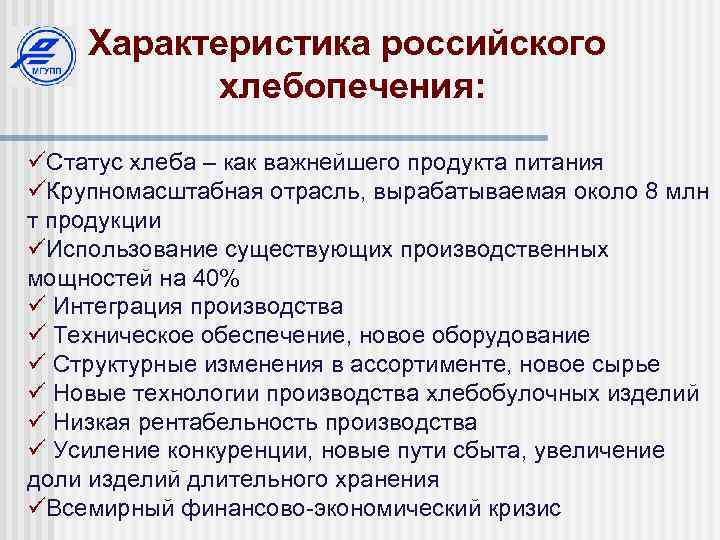 МГУПП

Характеристика российского хлебопечения:

✓Статус хлеба – как важнейшего продукта питания
✓Крупномасштабная отрасль, вырабатываемая около 8 млн т продукции
✓Использование существующих производственных мощностей на 40%
✓ Интеграция производства
✓ Техническое обеспечение, новое оборудование
✓ Структурные изменения в ассортименте, новое сырье
✓ Новые технологии производства хлебобулочных изделий
✓ Низкая рентабельность производства
✓ Усиление конкуренции, новые пути сбыта, увеличение доли изделий длительного хранения
✓Всемирный финансово-экономический кризис